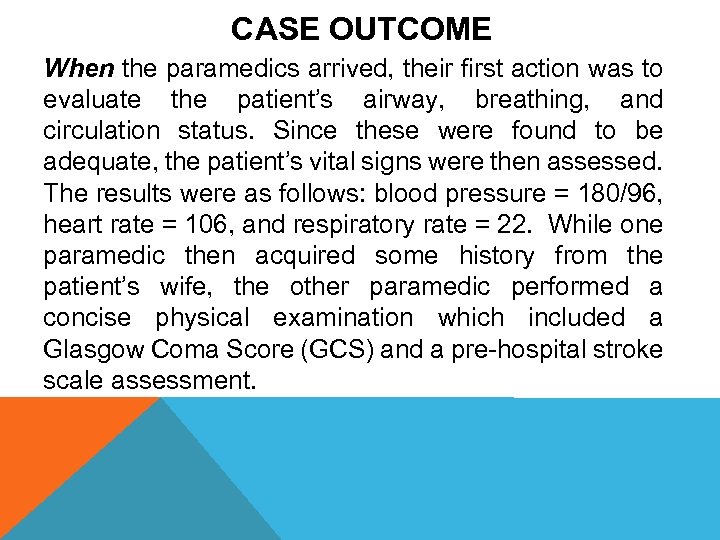 CASE OUTCOME

When the paramedics arrived, their first action was to evaluate the patient's airway, breathing, and circulation status. Since these were found to be adequate, the patient's vital signs were then assessed. The results were as follows: blood pressure = 180/96, heart rate = 106, and respiratory rate = 22. While one paramedic then acquired some history from the patient's wife, the other paramedic performed a concise physical examination which included a Glasgow Coma Score (GCS) and a pre-hospital stroke scale assessment.